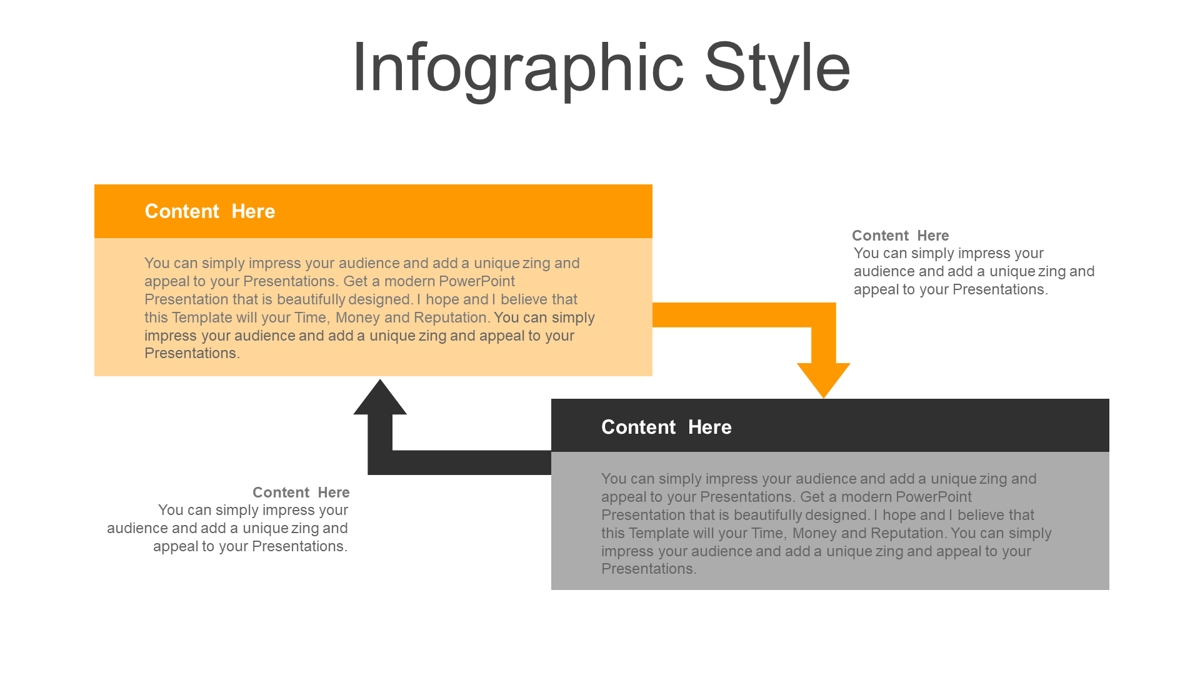 Infographic Style

Content Here

You can simply impress your audience and add a unique zing and appeal to your Presentations. Get a modern PowerPoint Presentation that is beautifully designed. I hope and I believe that this Template will your Time, Money and Reputation. You can simply impress your audience and add a unique zing and appeal to your Presentations.

Content Here
You can simply impress your audience and add a unique zing and appeal to your Presentations.

Content Here

You can simply impress your audience and add a unique zing and appeal to your Presentations. Get a modern PowerPoint Presentation that is beautifully designed. I hope and I believe that this Template will your Time, Money and Reputation. You can simply impress your audience and add a unique zing and appeal to your Presentations.

Content Here
You can simply impress your audience and add a unique zing and appeal to your Presentations.